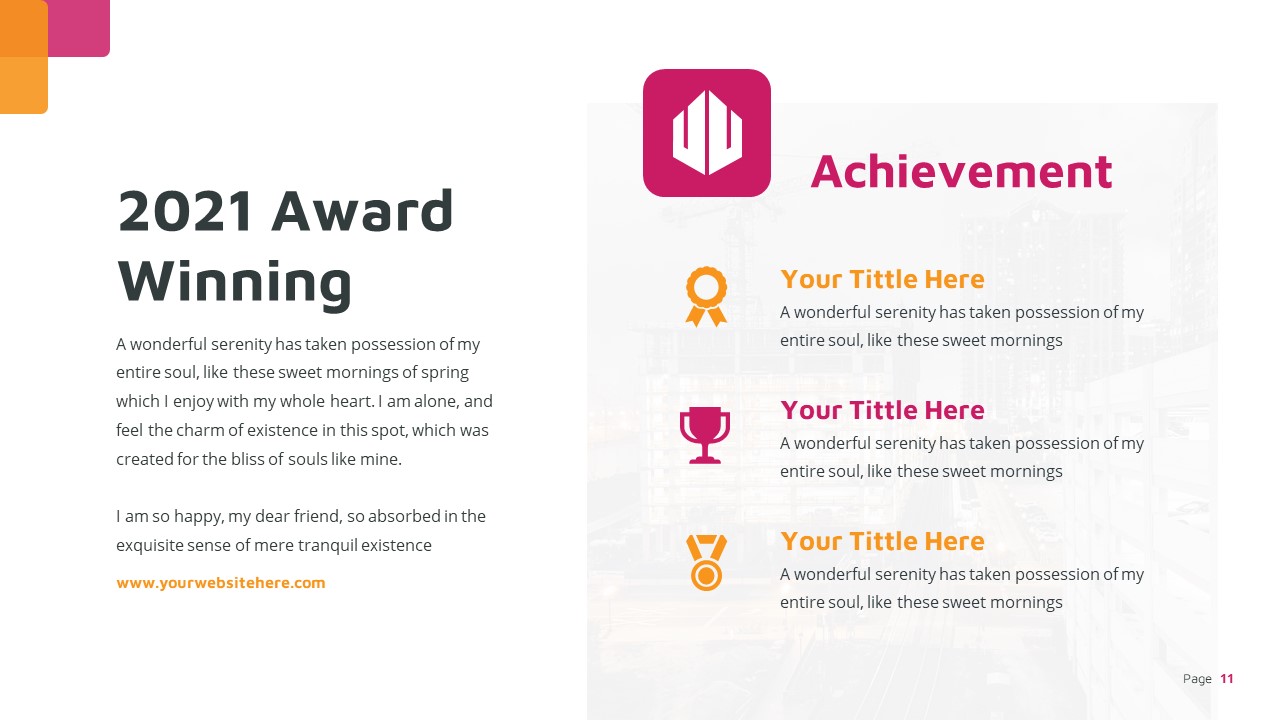 2021 Award Winning

A wonderful serenity has taken possession of my entire soul, like these sweet mornings of spring which I enjoy with my whole heart. I am alone, and feel the charm of existence in this spot, which was created for the bliss of souls like mine.

I am so happy, my dear friend, so absorbed in the exquisite sense of mere tranquil existence

www.yourwebsitehere.com

Achievement

Your Tittle Here
A wonderful serenity has taken possession of my entire soul, like these sweet mornings

Your Tittle Here
A wonderful serenity has taken possession of my entire soul, like these sweet mornings

Your Tittle Here
A wonderful serenity has taken possession of my entire soul, like these sweet mornings

Page 11